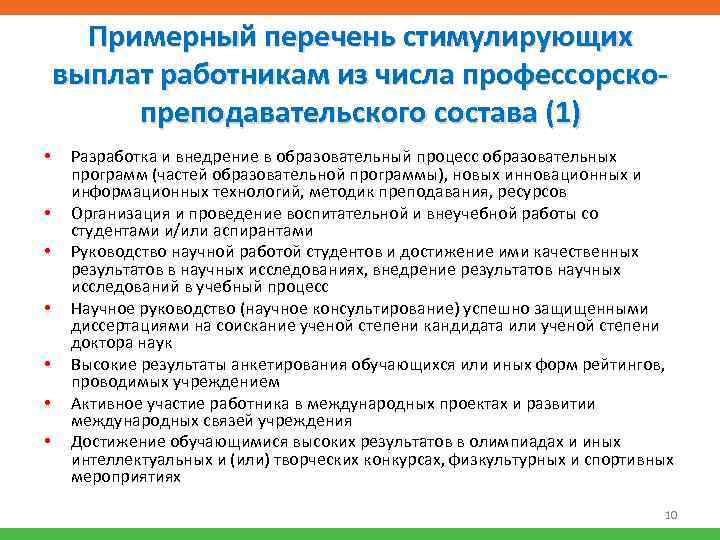 Примерный перечень стимулирующих выплат работникам из числа профессорско-преподавательского состава (1)

• Разработка и внедрение в образовательный процесс образовательных программ (частей образовательной программы), новых инновационных и информационных технологий, методик преподавания, ресурсов
• Организация и проведение воспитательной и внеучебной работы со студентами и/или аспирантами
• Руководство научной работой студентов и достижение ими качественных результатов в научных исследованиях, внедрение результатов научных исследований в учебный процесс
• Научное руководство (научное консультирование) успешно защищенными диссертациями на соискание ученой степени кандидата или ученой степени доктора наук
• Высокие результаты анкетирования обучающихся или иных форм рейтингов, проводимых учреждением
• Активное участие работника в международных проектах и развитии международных связей учреждения
• Достижение обучающимися высоких результатов в олимпиадах и иных интеллектуальных и (или) творческих конкурсах, физкультурных и спортивных мероприятиях

10